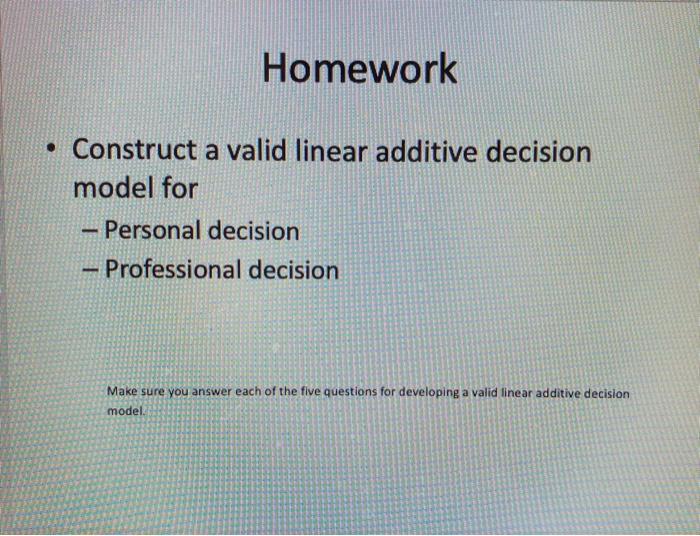 Homework

• Construct a valid linear additive decision model for
– Personal decision
– Professional decision

Make sure you answer each of the five questions for developing a valid linear additive decision model.